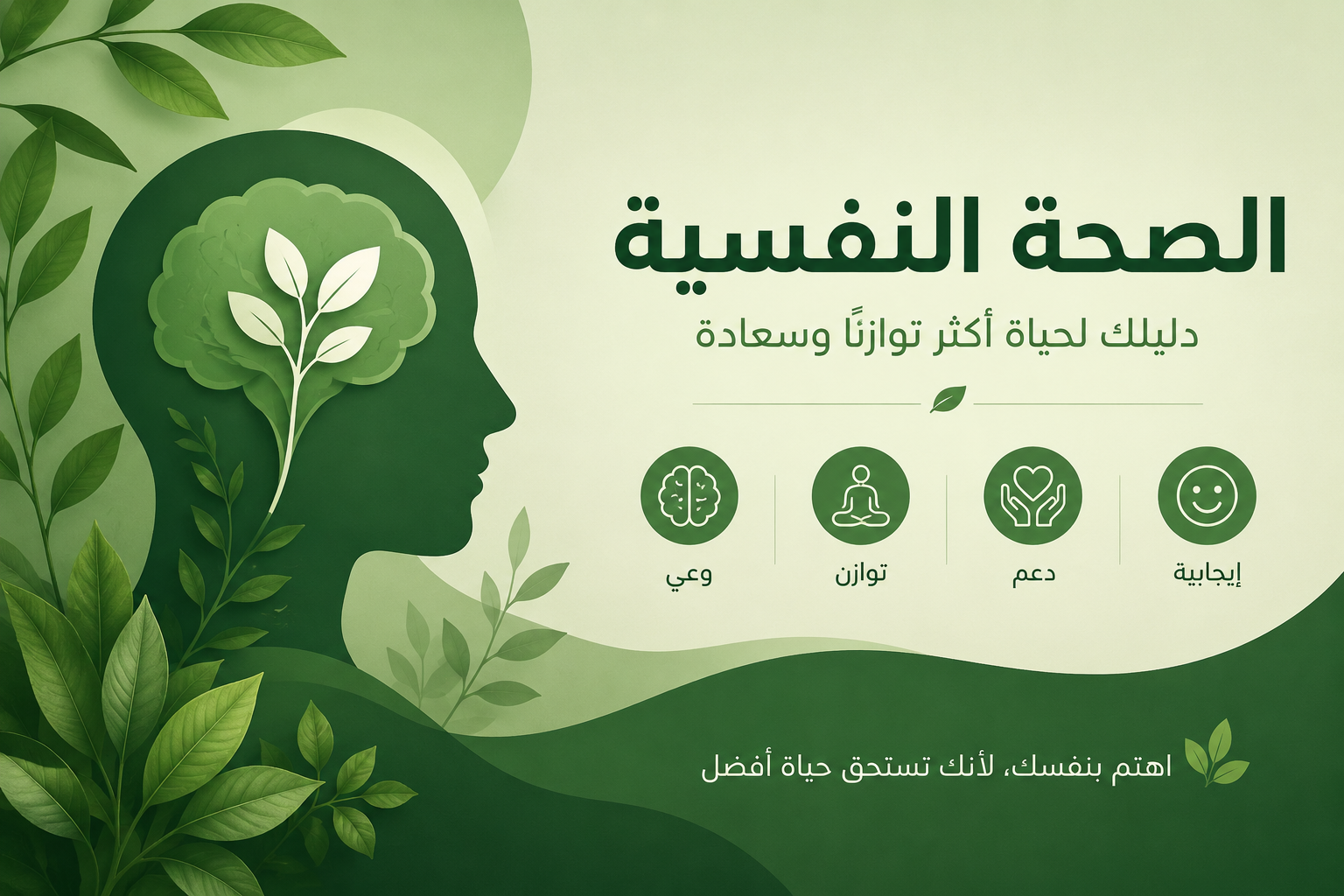 الصحة النفسية

دليلك لحياة أكثر توازنًا وسعادة

إيجابية

دعم

توازن

وعي

اهتم بنفسك، لأنك تستحق حياة أفضل